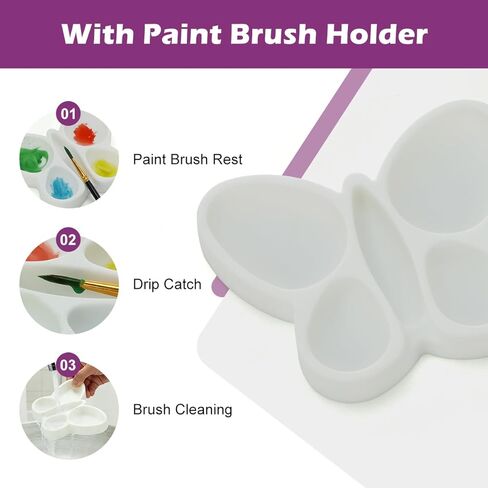 With Paint Brush Holder

01
Paint Brush Rest

02
Drip Catch

03
Brush Cleaning